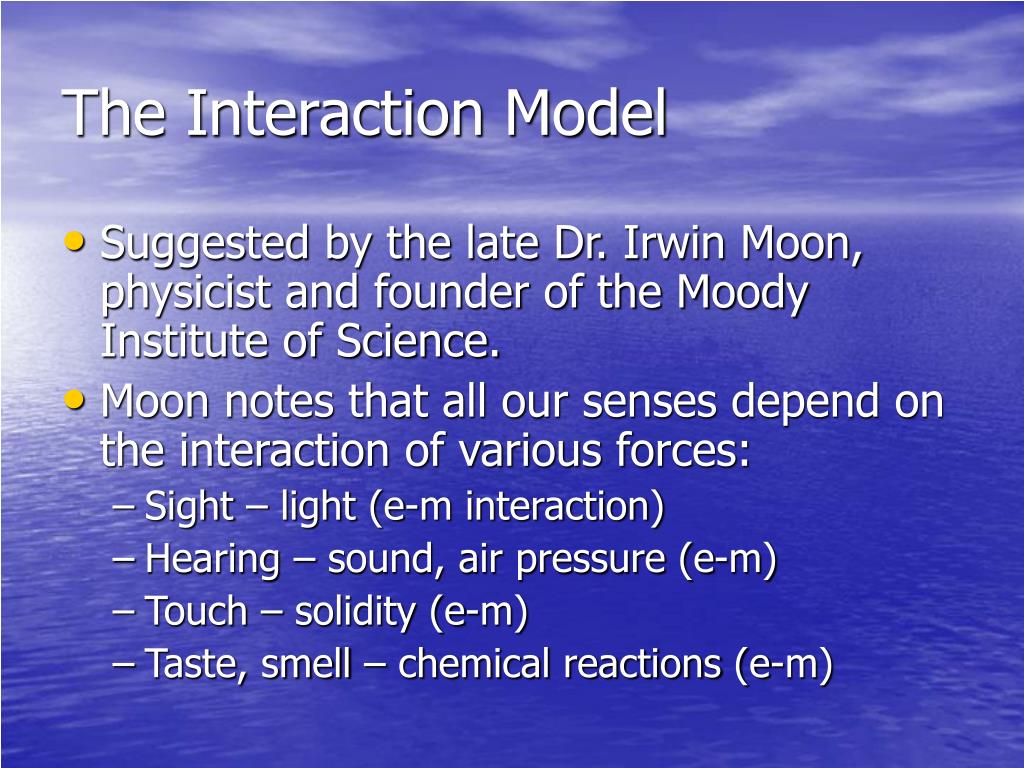 The Interaction Model

• Suggested by the late Dr. Irwin Moon, physicist and founder of the Moody Institute of Science.
• Moon notes that all our senses depend on the interaction of various forces:
– Sight – light (e-m interaction)
– Hearing – sound, air pressure (e-m)
– Touch – solidity (e-m)
– Taste, smell – chemical reactions (e-m)